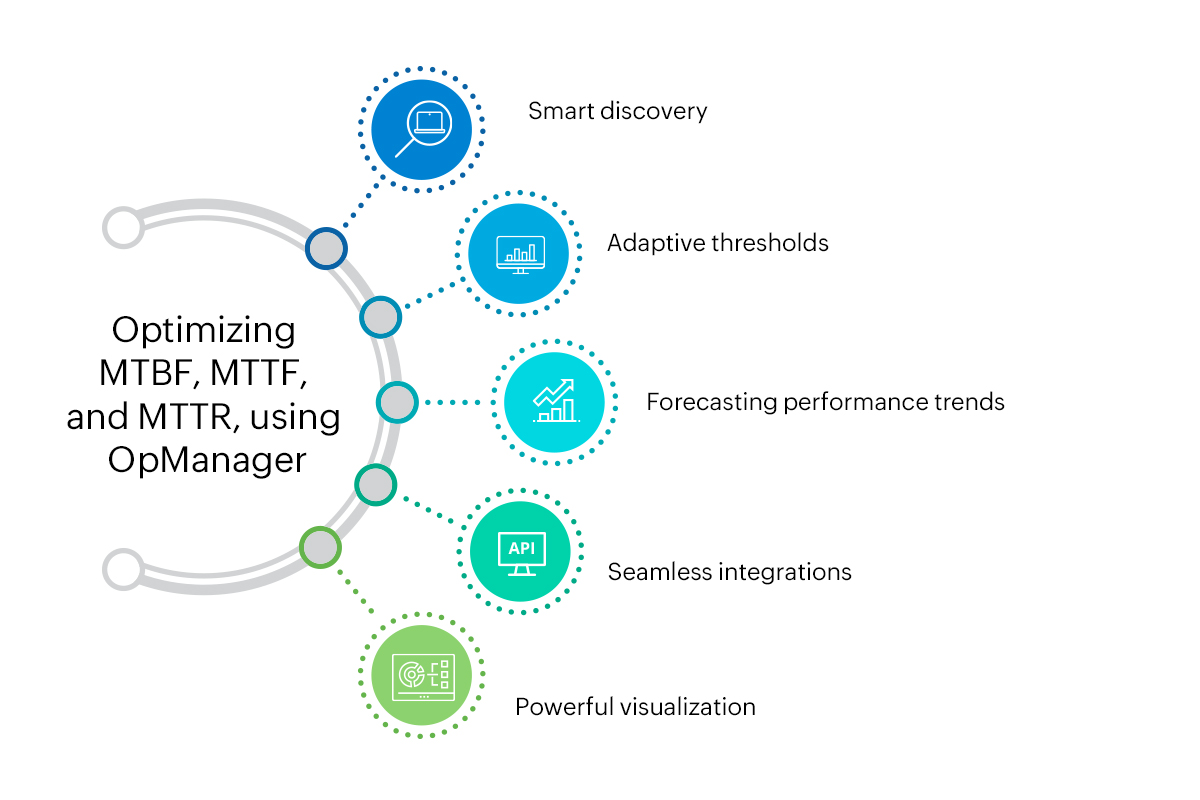 Optimizing MTBF, MTTF, and MTTR, using OpManager

Smart discovery

Adaptive thresholds

Forecasting performance trends

API

Seamless integrations

Powerful visualization